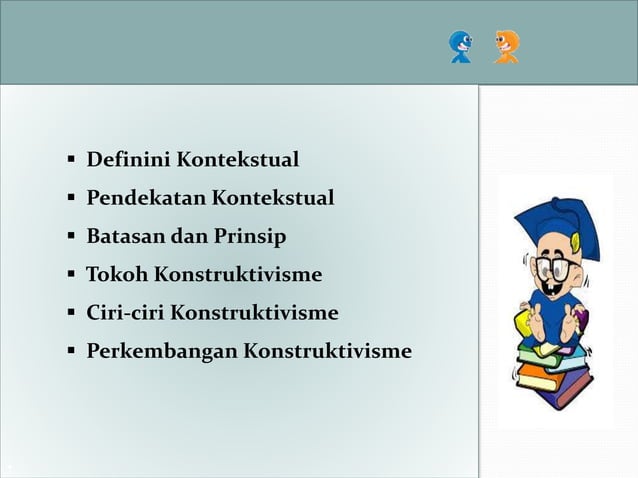 ▪ Definini Kontekstual
▪ Pendekatan Kontekstual
▪ Batasan dan Prinsip
▪ Tokoh Konstruktivisme
▪ Ciri-ciri Konstruktivisme
▪ Perkembangan Konstruktivisme